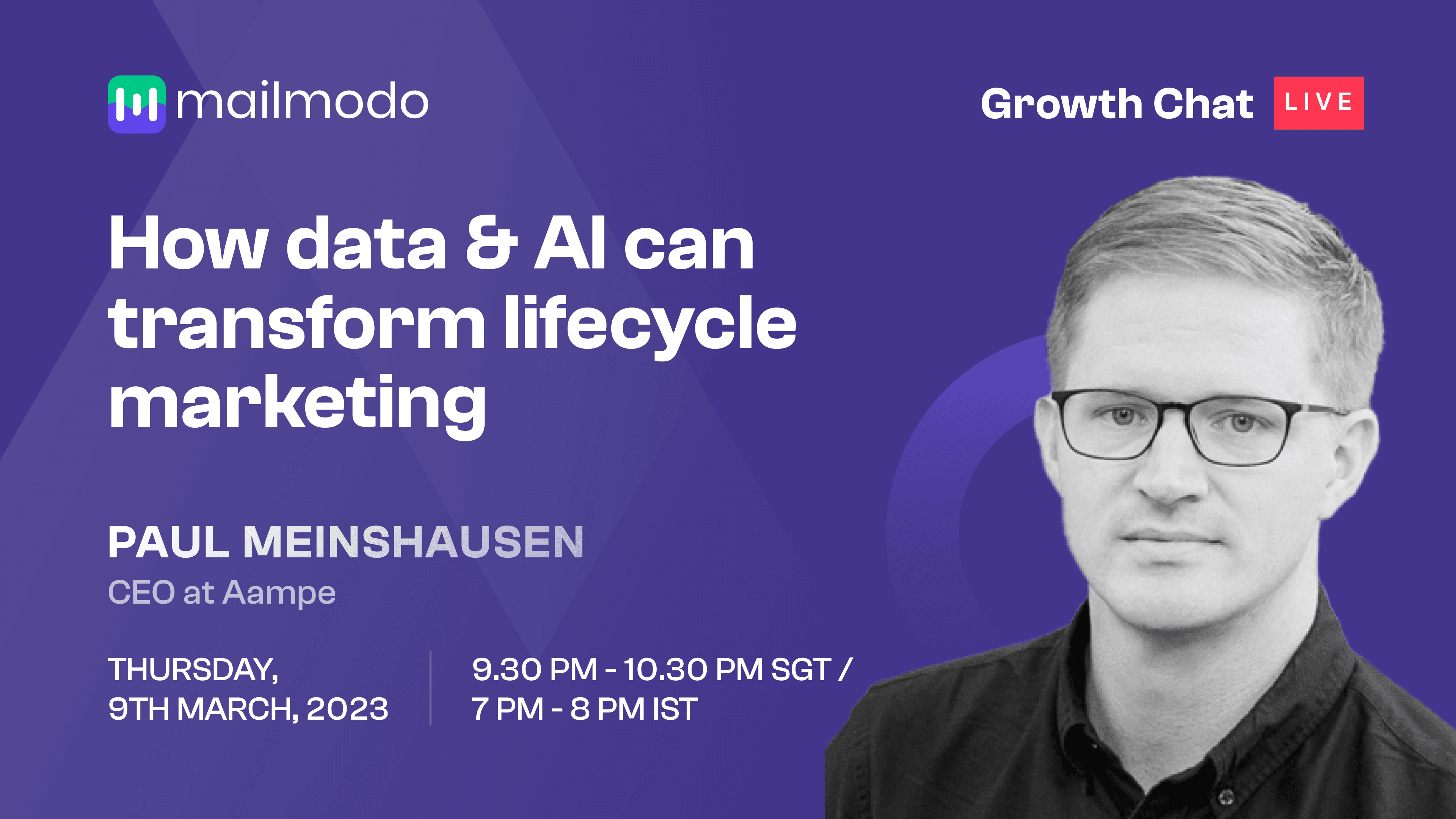 mailmodo

Growth Chat LIVE

How data & AI can transform lifecycle marketing

PAUL MEINSHAUSEN
CEO at Aampe

THURSDAY,
9TH MARCH, 2023

9.30 PM - 10.30 PM SGT /
7 PM - 8 PM IST